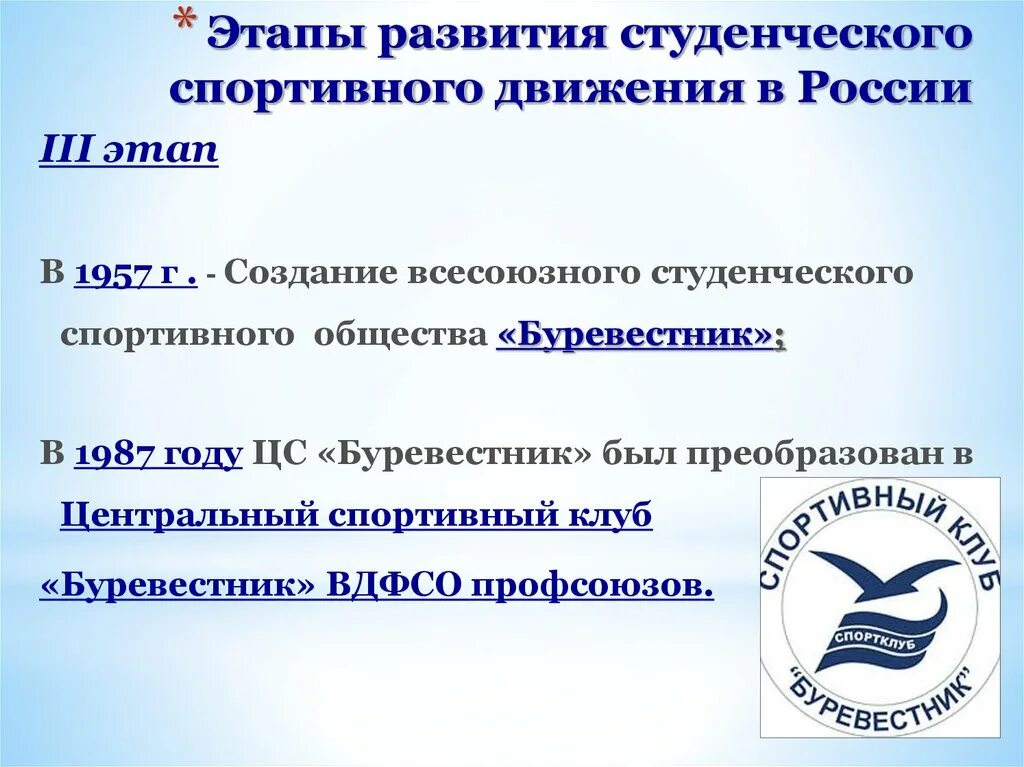 * Этапы развития студенческого спортивного движения в России

III этап

В 1957 г . - Создание всесоюзного студенческого спортивного общества «Буревестник»;

В 1987 году ЦС «Буревестник» был преобразован в Центральный спортивный клуб «Буревестник» ВДФСО профсоюзов.

СПОРТИВНЫЙ КЛУБ
СПОРТКЛУБ
"БУРЕВЕСТНИК"